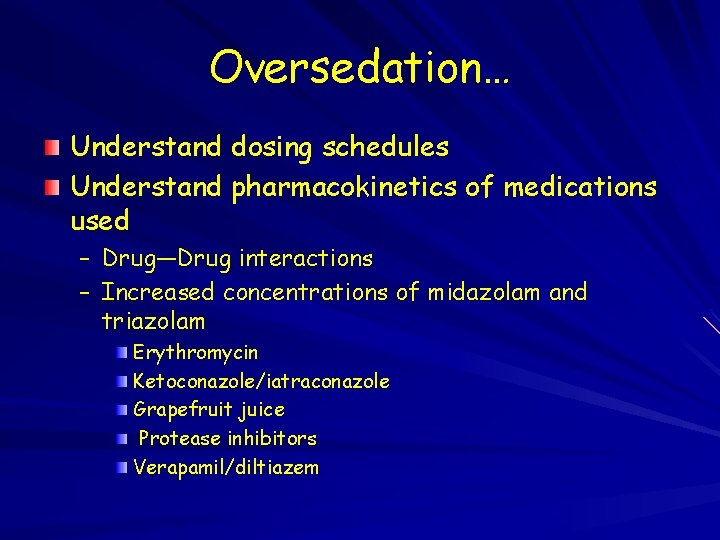 Oversedation…

Understand dosing schedules

Understand pharmacokinetics of medications used

– Drug—Drug interactions

– Increased concentrations of midazolam and triazolam

Erythromycin

Ketoconazole/iatraconazole

Grapefruit juice

Protease inhibitors

Verapamil/diltiazem